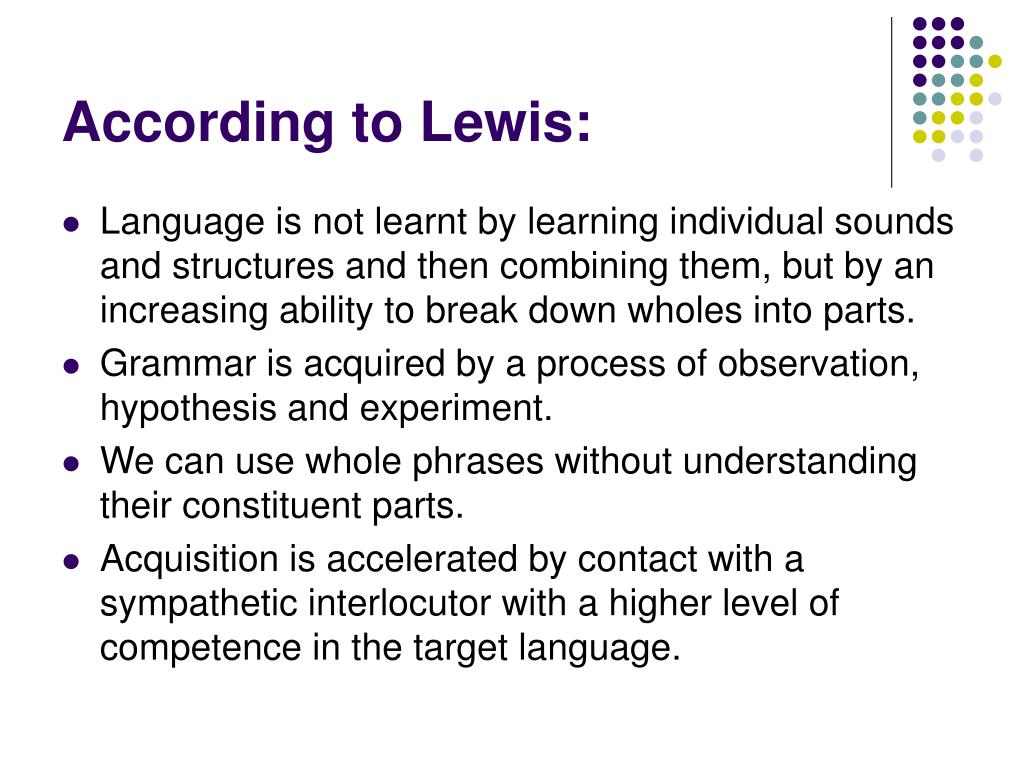 According to Lewis:

- Language is not learnt by learning individual sounds and structures and then combining them, but by an increasing ability to break down wholes into parts.
- Grammar is acquired by a process of observation, hypothesis and experiment.
- We can use whole phrases without understanding their constituent parts.
- Acquisition is accelerated by contact with a sympathetic interlocutor with a higher level of competence in the target language.